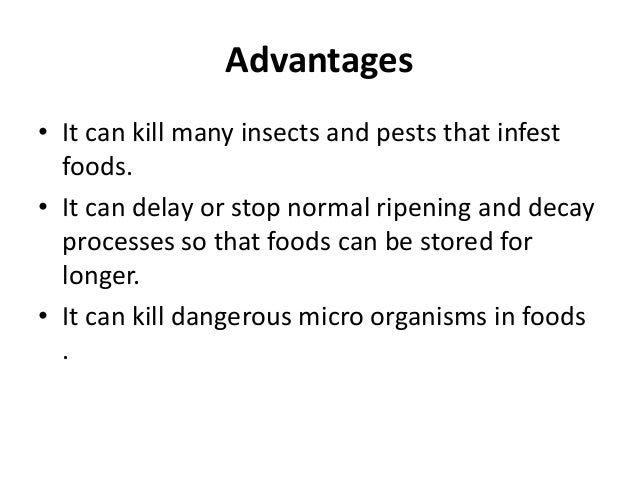 Advantages

• It can kill many insects and pests that infest foods.

• It can delay or stop normal ripening and decay processes so that foods can be stored for longer.

• It can kill dangerous micro organisms in foods .